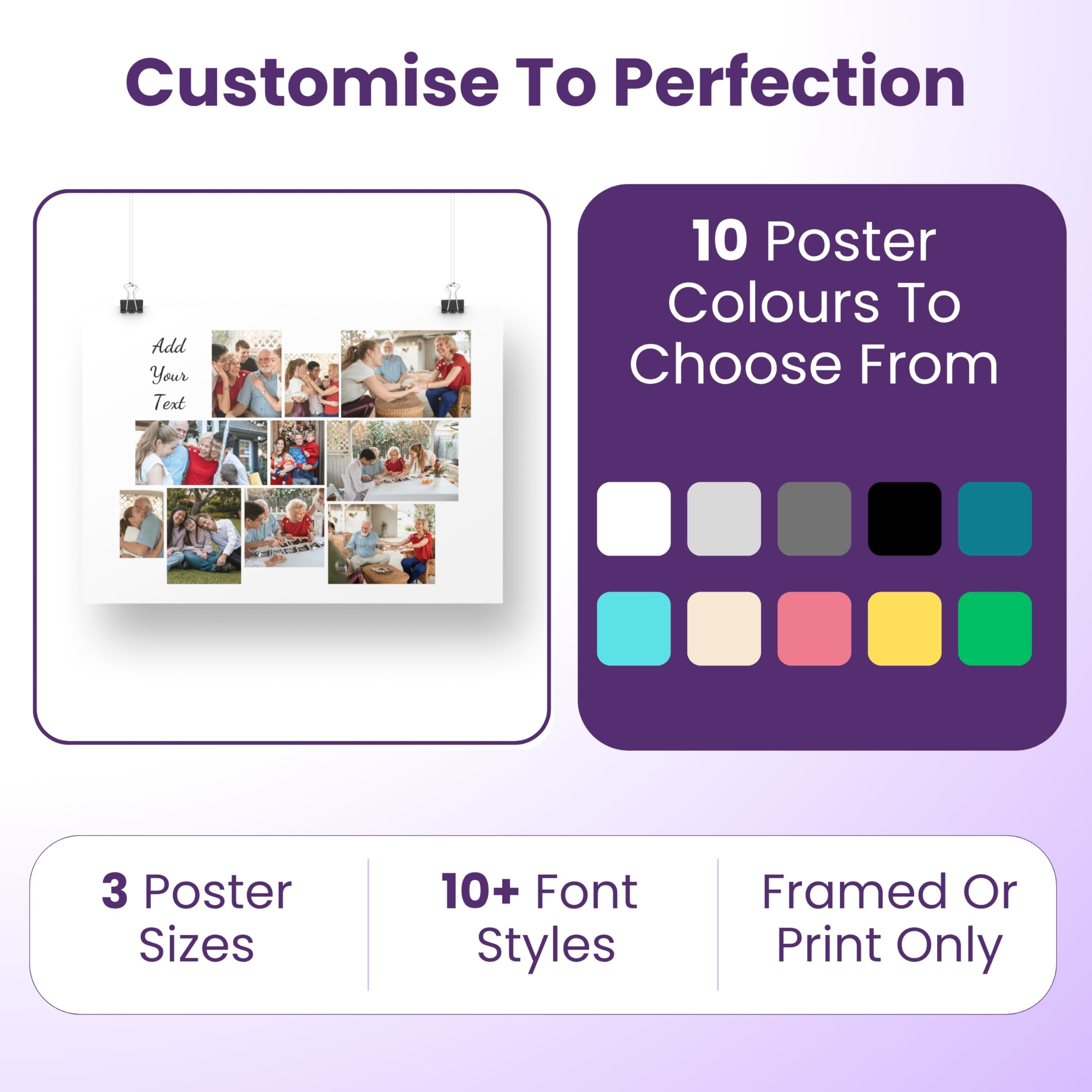 Customise To Perfection

Add Your Text

10 Poster Colours To Choose From

3 Poster Sizes

10+ Font Styles

Framed Or Print Only